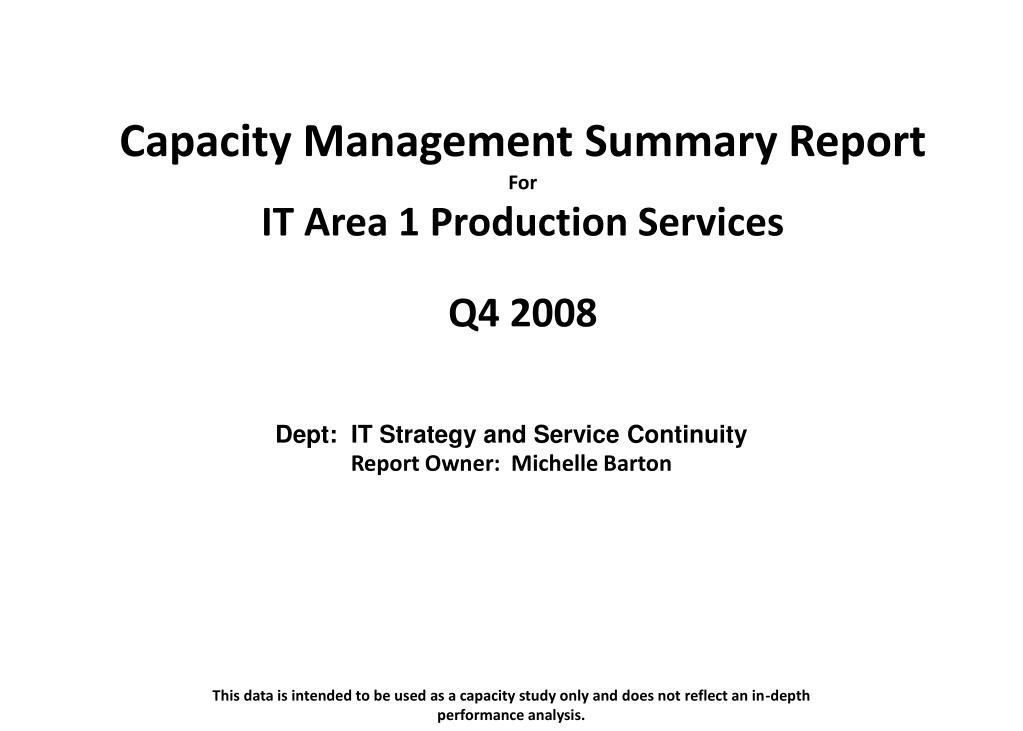 Capacity Management Summary Report

For

IT Area 1 Production Services

Q4 2008

Dept: IT Strategy and Service Continuity

Report Owner: Michelle Barton

This data is intended to be used as a capacity study only and does not reflect an in-depth performance analysis.